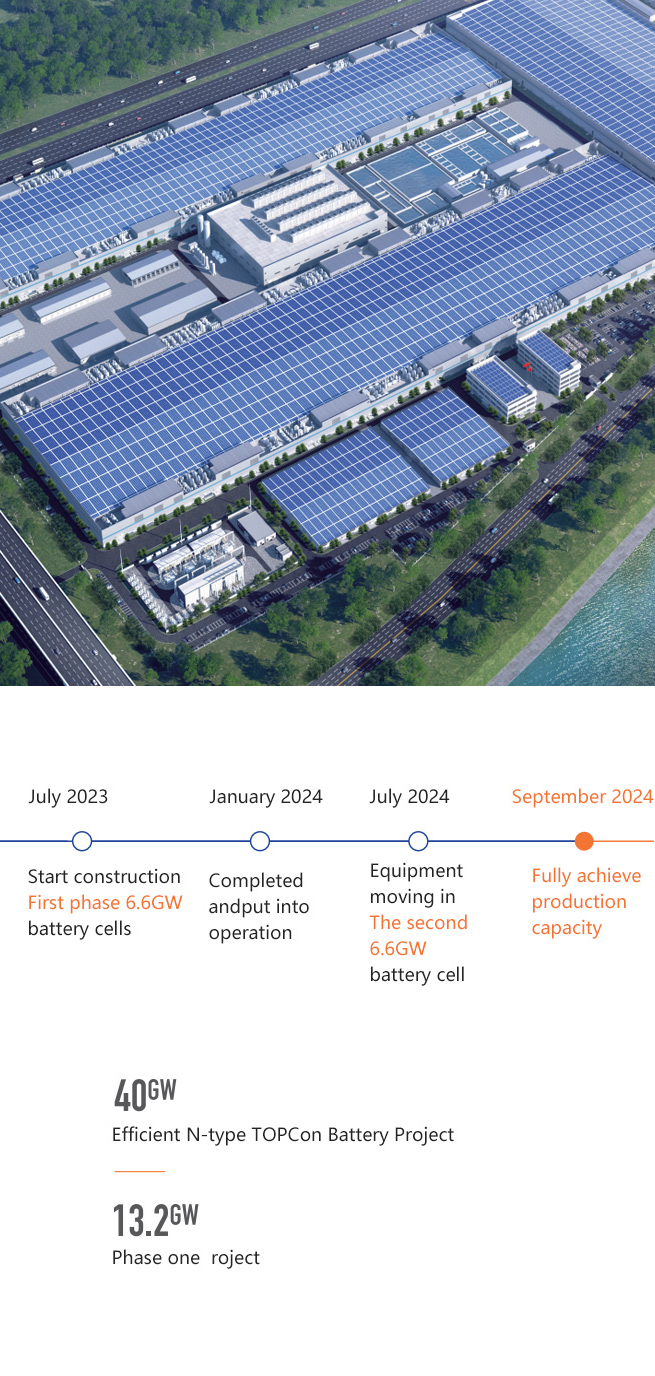 July 2023

Start construction
First phase 6.6GW
battery cells

January 2024

Completed
andput into
operation

July 2024

Equipment
moving in
The second
6.6GW
battery cell

September 2024

Fully achieve
production
capacity

40GW
Efficient N-type TOPCon Battery Project

13.2GW
Phase one roject